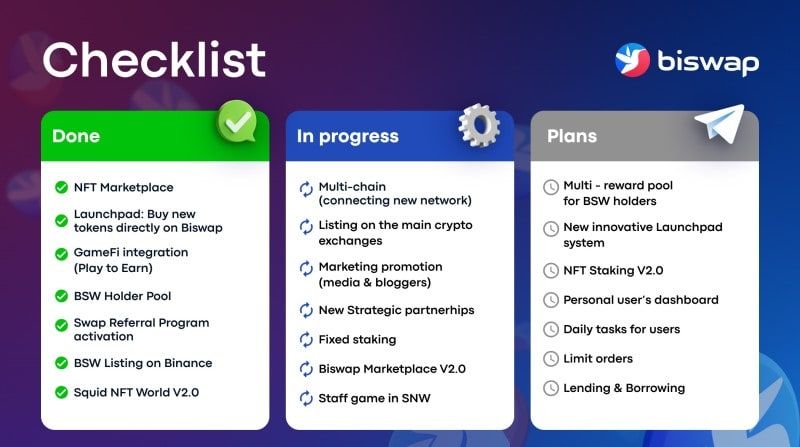 Checklist

biswap

Done

NFT Marketplace

Launchpad: Buy new tokens directly on Biswap

GameFi integration (Play to Earn)

BSW Holder Pool

Swap Referral Program activation

BSW Listing on Binance

Squid NFT World V2.0

In progress

Multi-chain (connecting new network)

Listing on the main crypto exchanges

Marketing promotion (media & bloggers)

New Strategic partnerhips

Fixed staking

Biswap Marketplace V2.0

Staff game in SNW

Plans

Multi - reward pool for BSW holders

New innovative Launchpad system

NFT Staking V2.0

Personal user's dashboard

Daily tasks for users

Limit orders

Lending & Borrowing